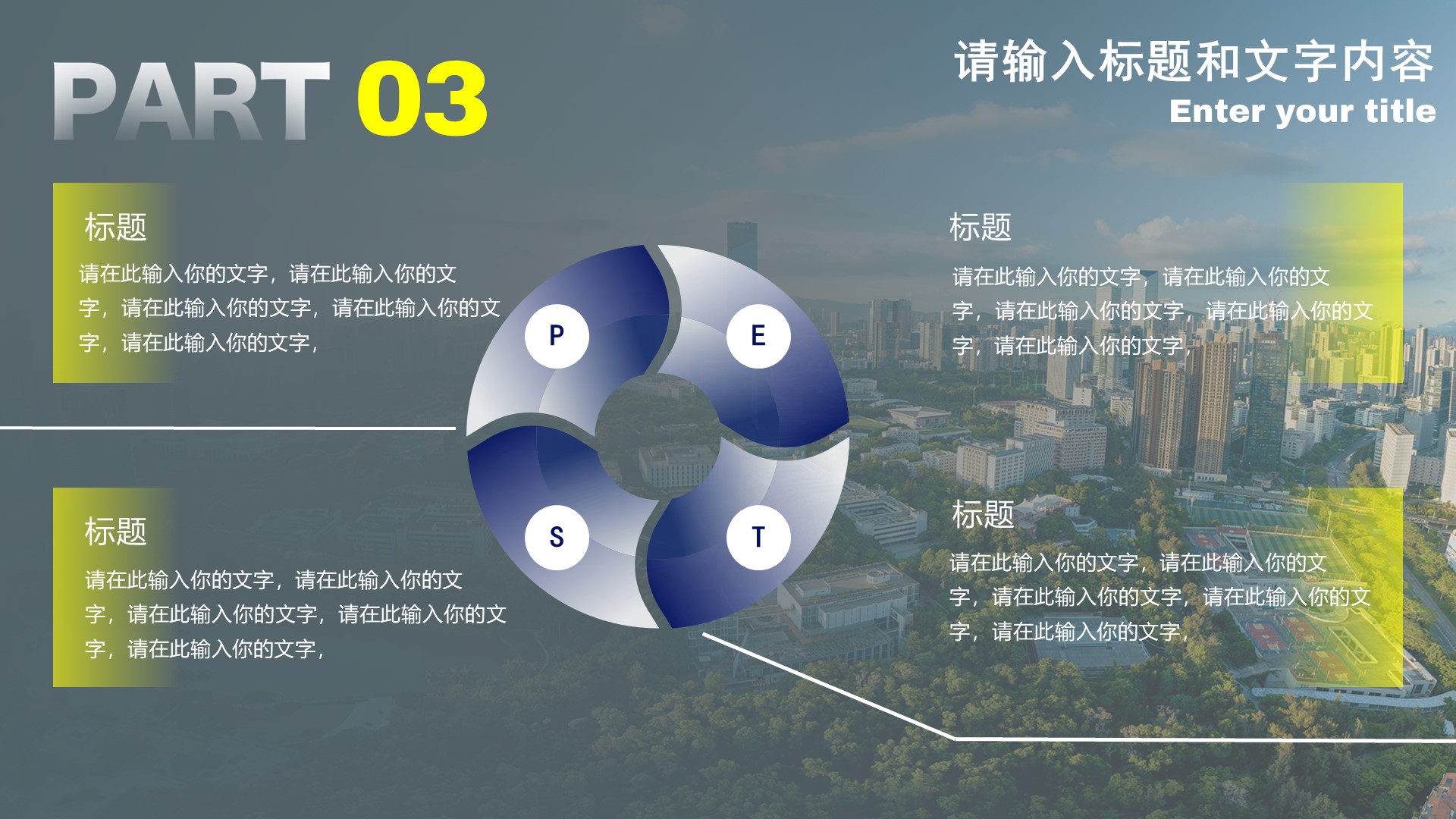 PART 03

请输入标题和文字内容
Enter your title

标题
请在此输入你的文字，请在此输入你的文字，请在此输入你的文字，请在此输入你的文字，请在此输入你的文字，

标题
请在此输入你的文字，请在此输入你的文字，请在此输入你的文字，请在此输入你的文字，请在此输入你的文字，

P
E
S
T

标题
请在此输入你的文字，请在此输入你的文字，请在此输入你的文字，请在此输入你的文字，请在此输入你的文字，

标题
请在此输入你的文字，请在此输入你的文字，请在此输入你的文字，请在此输入你的文字，请在此输入你的文字，